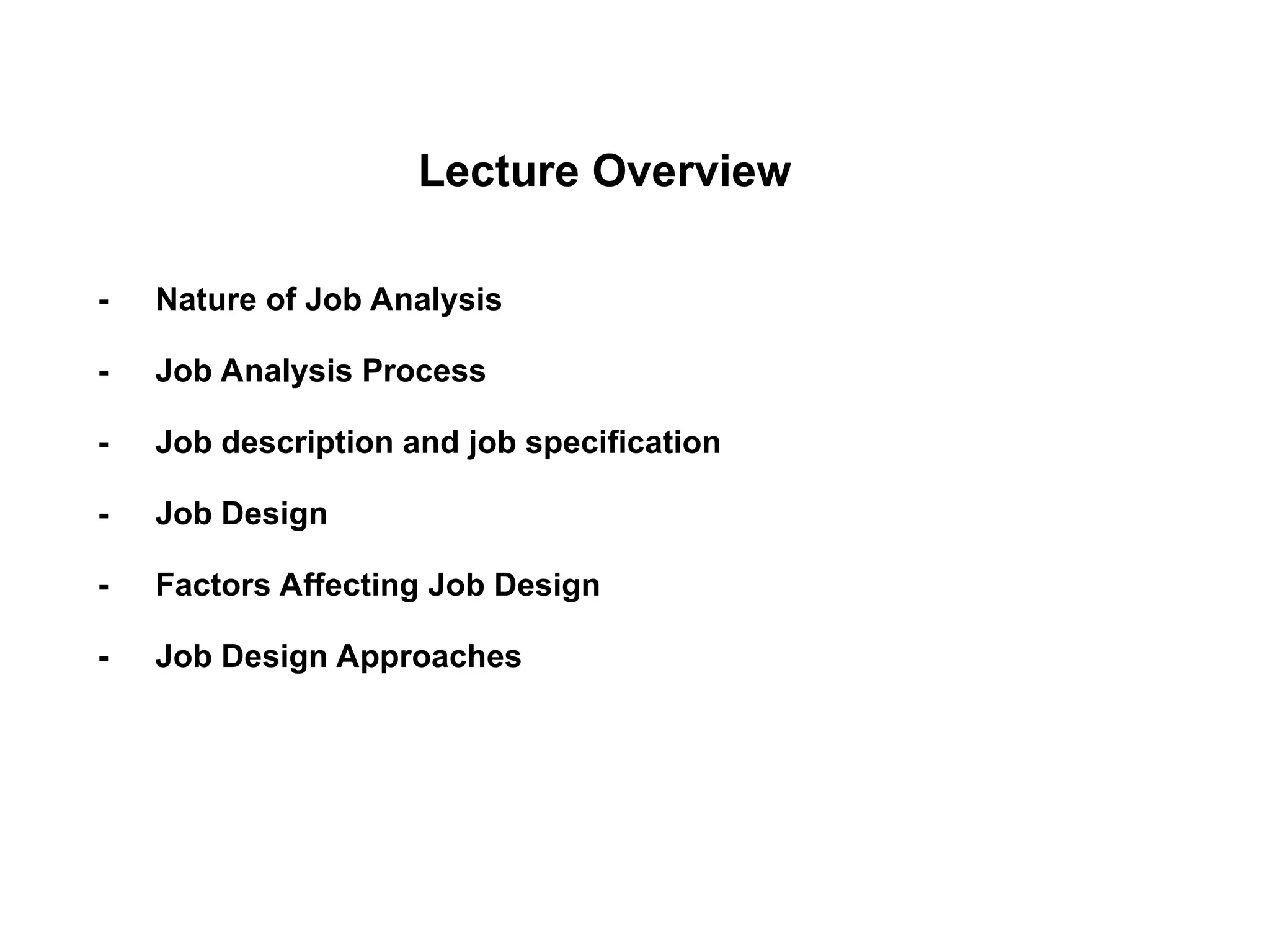 Lecture Overview

- Nature of Job Analysis

- Job Analysis Process

- Job description and job specification

- Job Design

- Factors Affecting Job Design

- Job Design Approaches